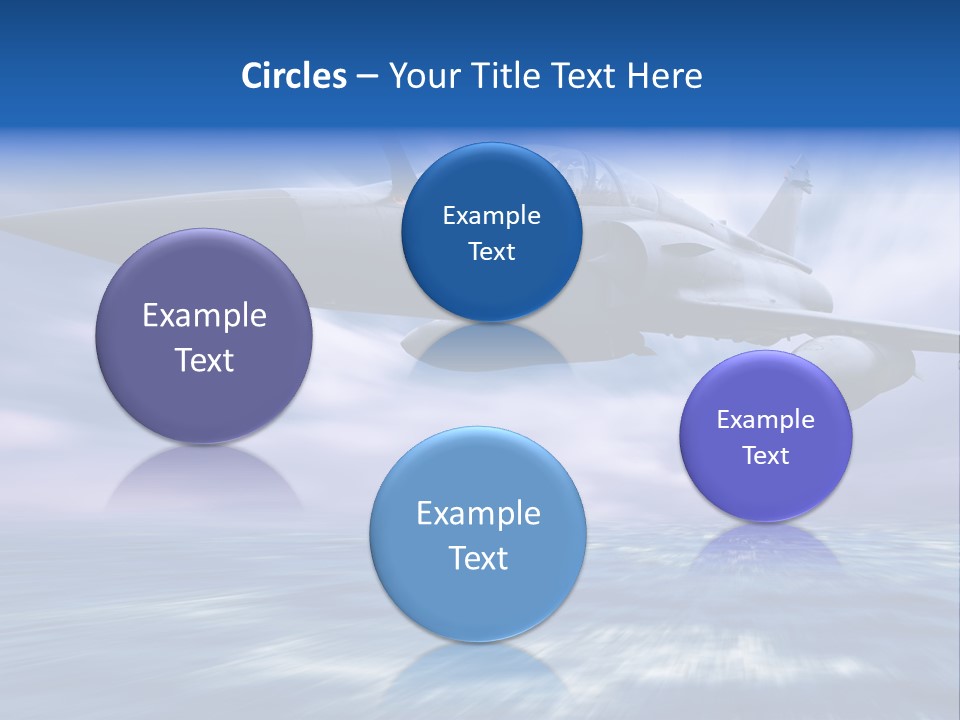 Circles – Your Title Text Here

Example Text

Example Text

Example Text

Example Text